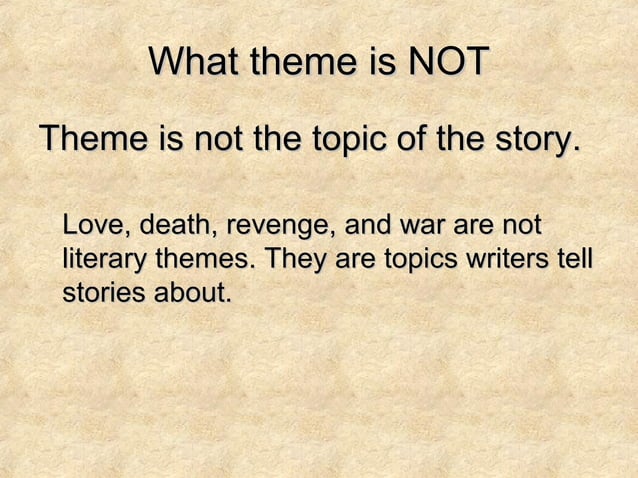 What theme is NOT

Theme is not the topic of the story.

Love, death, revenge, and war are not literary themes. They are topics writers tell stories about.